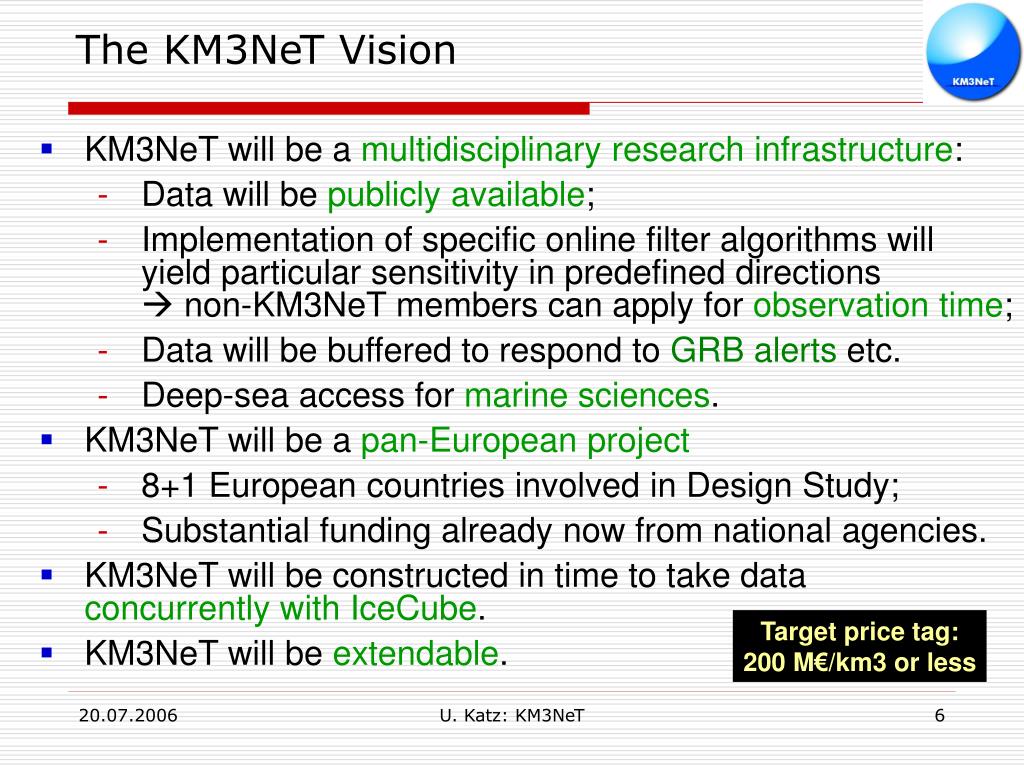 The KM3NeT Vision

KM3NeT

- KM3NeT will be a multidisciplinary research infrastructure:
  - Data will be publicly available;
  - Implementation of specific online filter algorithms will yield particular sensitivity in predefined directions
    → non-KM3NeT members can apply for observation time;
  - Data will be buffered to respond to GRB alerts etc.
  - Deep-sea access for marine sciences.
- KM3NeT will be a pan-European project
  - 8+1 European countries involved in Design Study;
  - Substantial funding already now from national agencies.
- KM3NeT will be constructed in time to take data concurrently with IceCube.
- KM3NeT will be extendable.

Target price tag:
200 M€/km3 or less

20.07.2006

U. Katz: KM3NeT

6